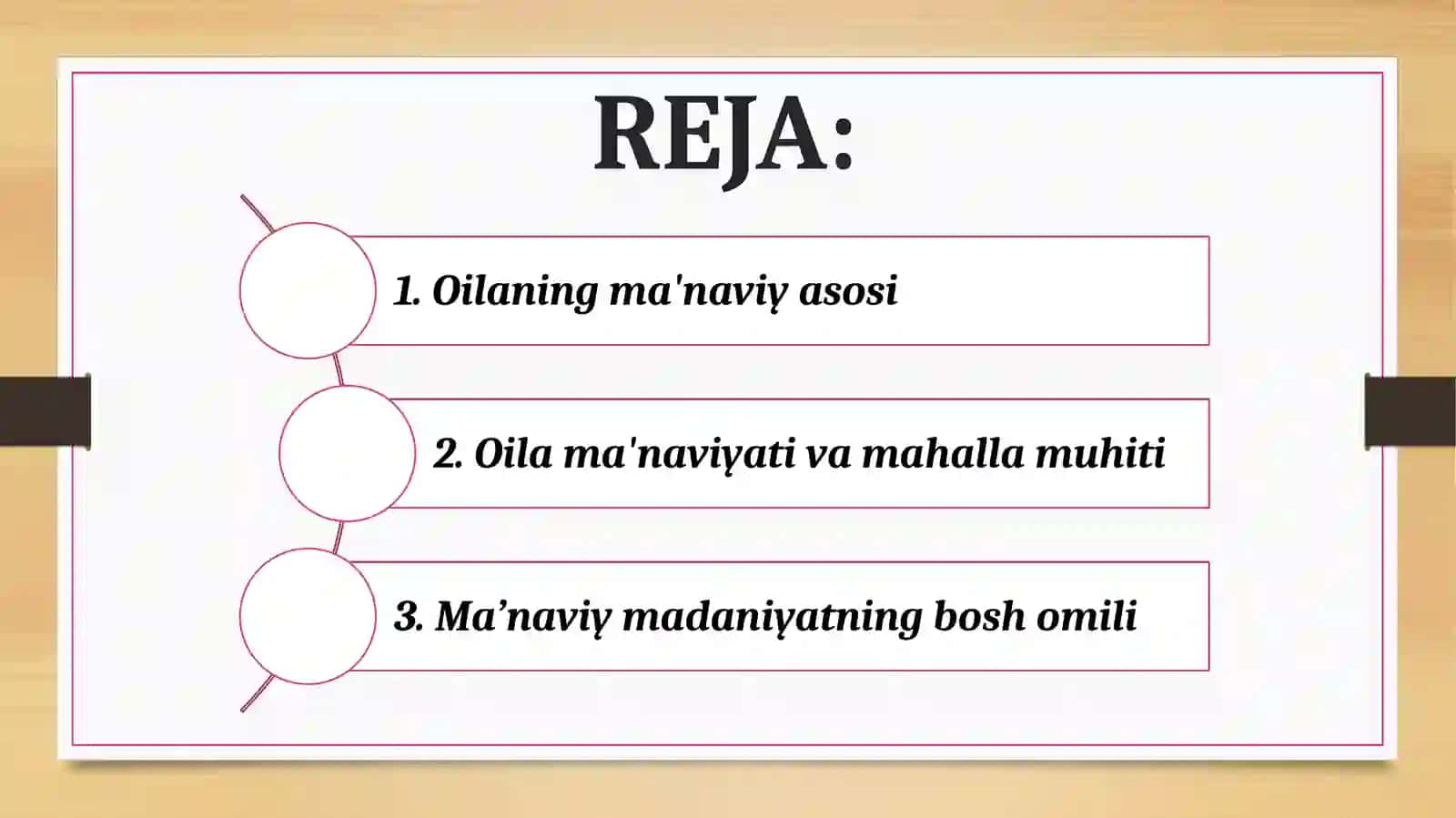 REJA:

1. Oilaning ma'naviy asosi

2. Oila ma'naviyati va mahalla muhiti

3. Ma’naviy madaniyatning bosh omili